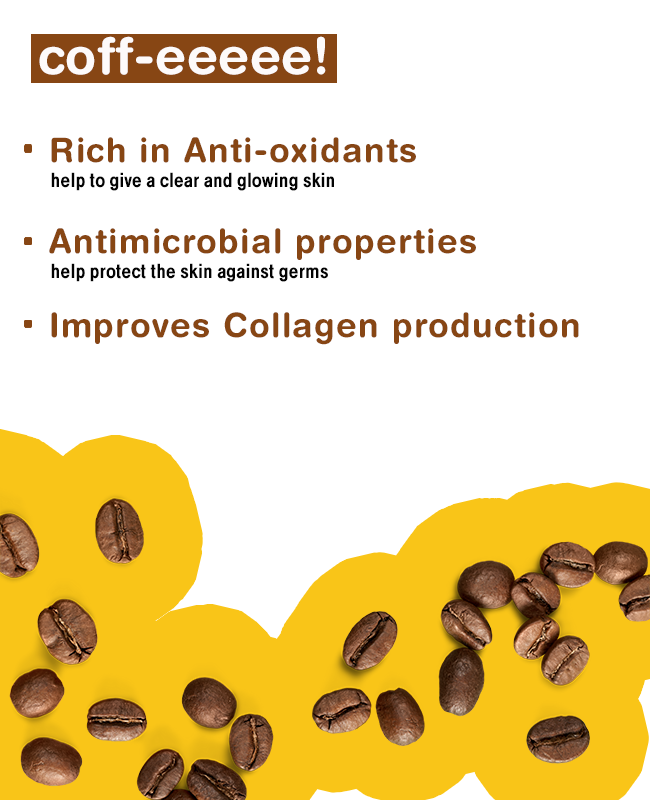 coff-eeeee!

▪ Rich in Anti-oxidants
help to give a clear and glowing skin

▪ Antimicrobial properties
help protect the skin against germs

▪ Improves Collagen production